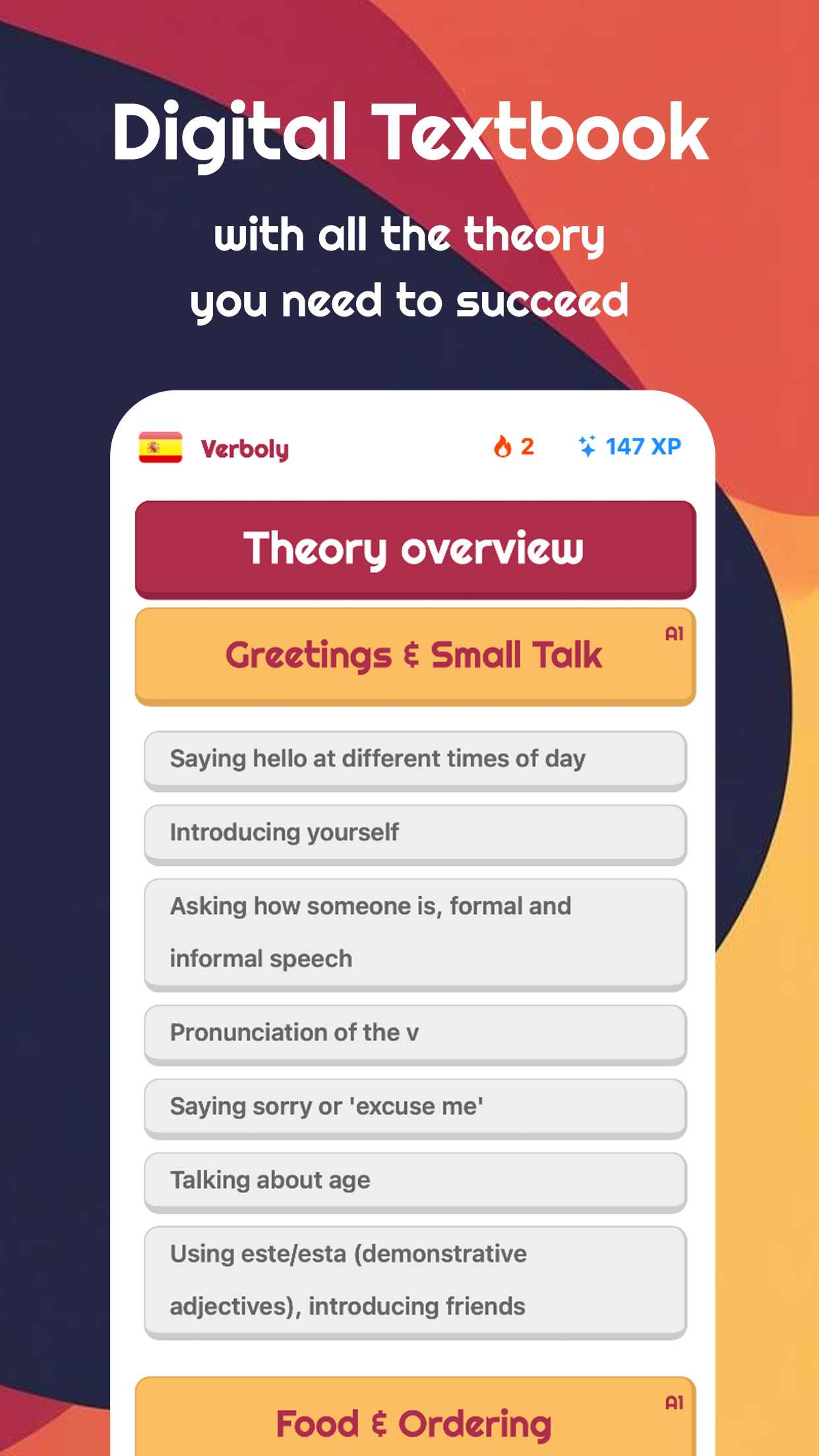 Digital Textbook

with all the theory you need to succeed

Verboly

2

147 XP

Theory overview

Greetings & Small Talk

A1

Saying hello at different times of day

Introducing yourself

Asking how someone is, formal and informal speech

Pronunciation of the v

Saying sorry or 'excuse me'

Talking about age

Using este/esta (demonstrative adjectives), introducing friends

Food & Ordering

A1